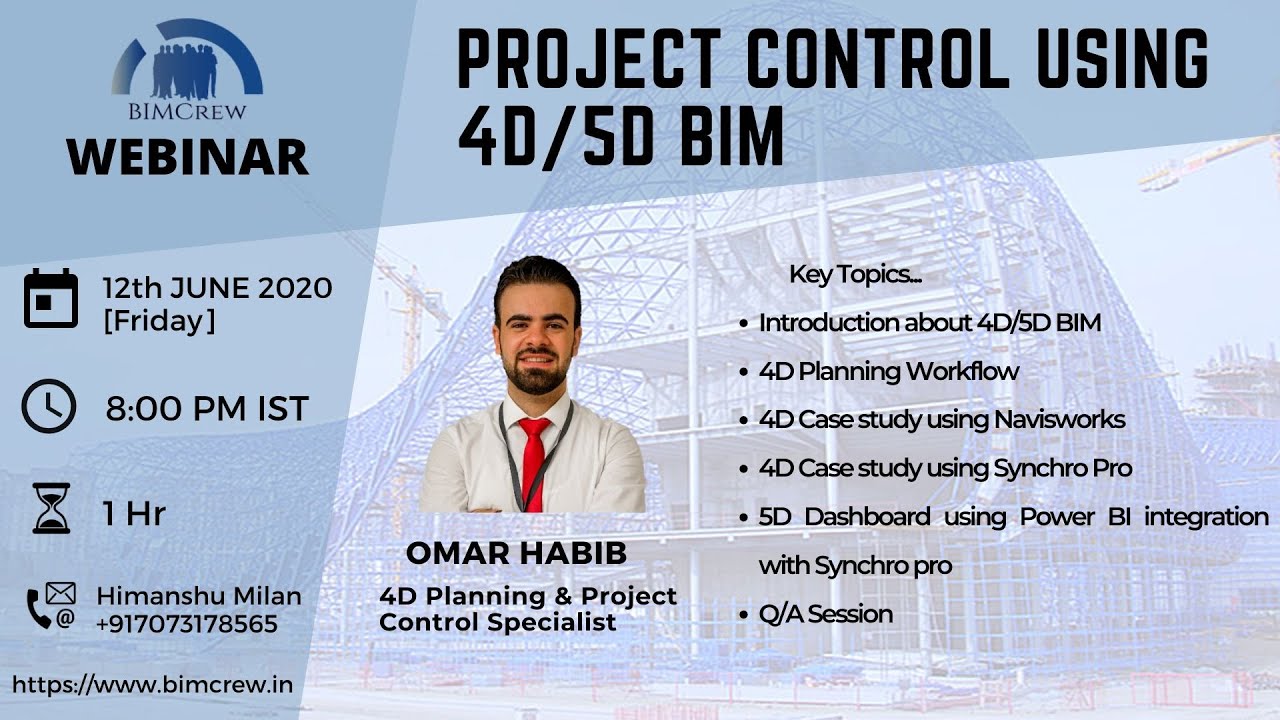 BIMCREW
WEBINAR

PROJECT CONTROL USING 4D/5D BIM

12th JUNE 2020 [Friday]

8:00 PM IST

1 Hr

Himanshu Milan
+917073178565

https://www.bimcrew.in

OMAR HABIB
4D Planning & Project Control Specialist

Key Topics...
• Introduction about 4D/5D BIM
• 4D Planning Workflow
• 4D Case study using Navisworks
• 4D Case study using Synchro Pro
• 5D Dashboard using Power BI integration with Synchro pro
• Q/A Session